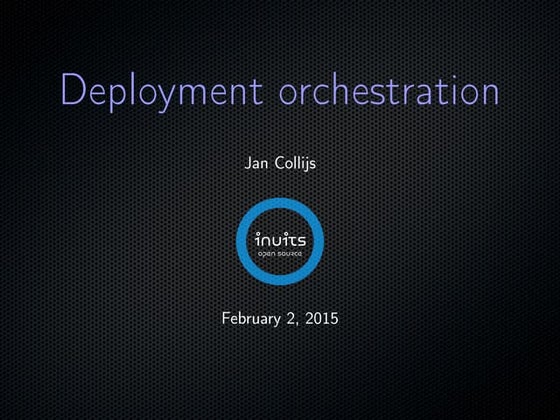 Deployment orchestration

Jan Collijs

inuits
open source

February 2, 2015